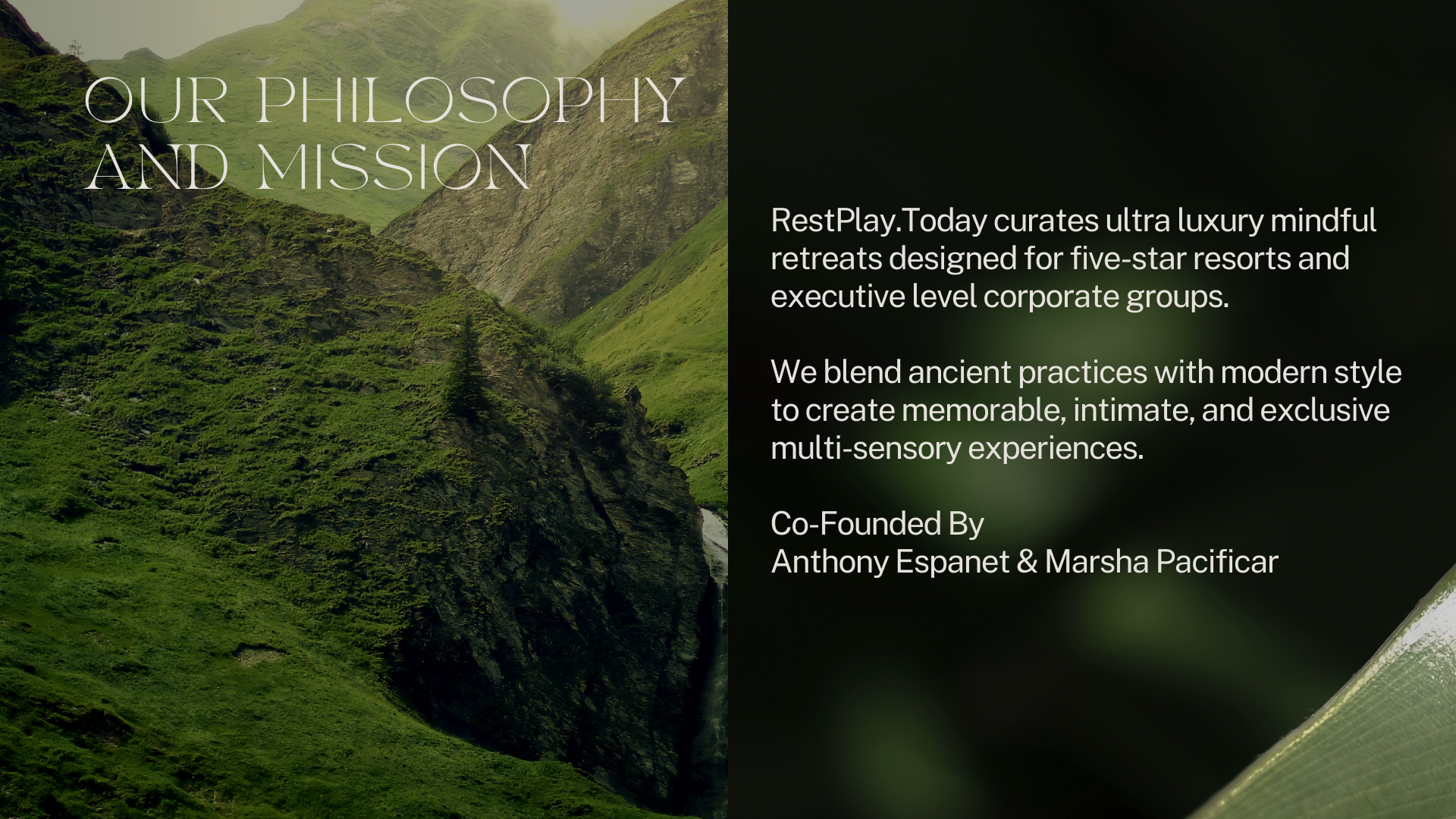 OUR PHILOSOPHY AND MISSION

RestPlay.Today curates ultra luxury mindful retreats designed for five-star resorts and executive level corporate groups.

We blend ancient practices with modern style to create memorable, intimate, and exclusive multi-sensory experiences.

Co-Founded By
Anthony Espanet & Marsha Pacificar